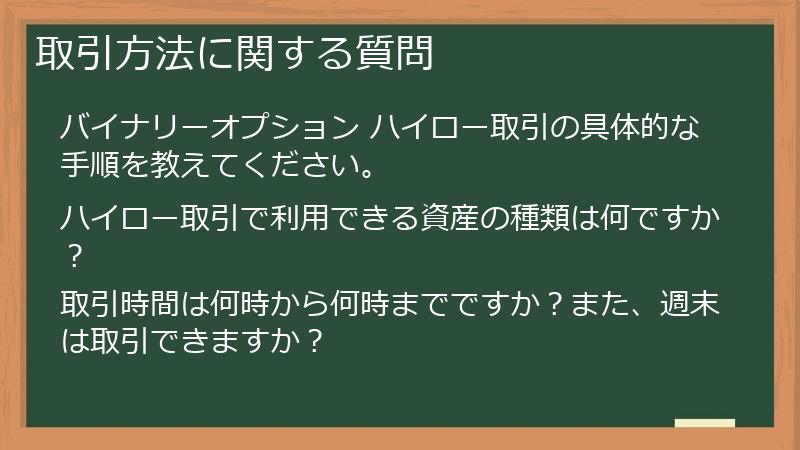 取引方法に関する質問

バイナリーオプション ハイロー取引の具体的な手順を教えてください。

ハイロー取引で利用できる資産の種類は何ですか？

取引時間は何時から何時までですか？また、週末は取引できますか？